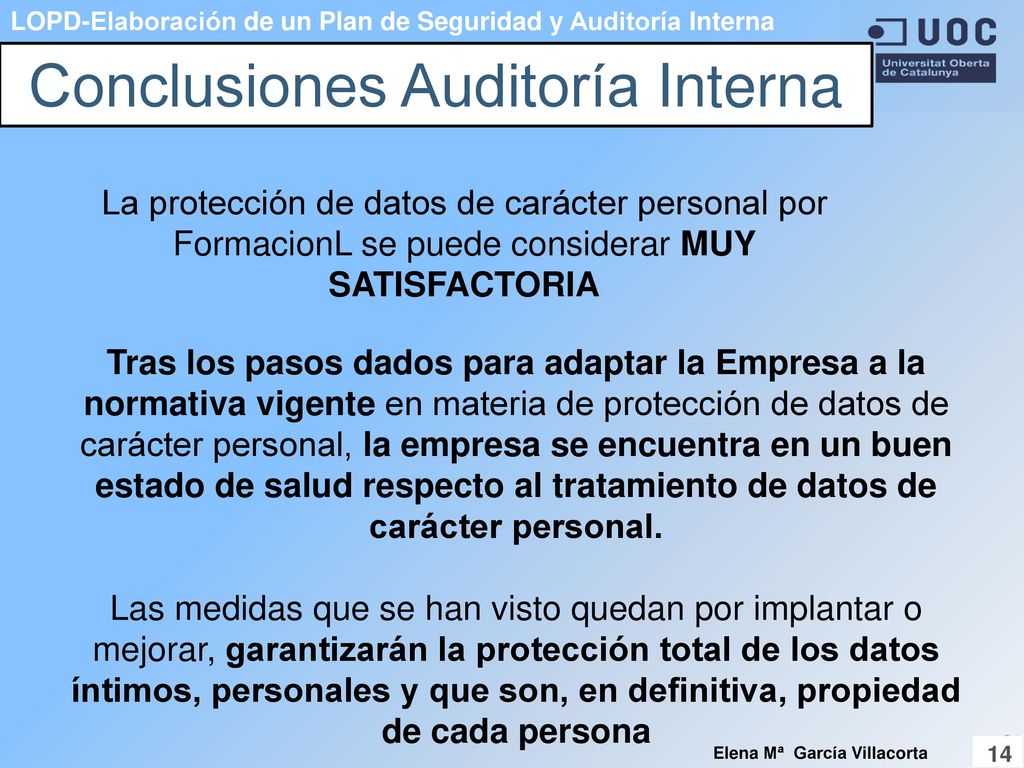 LOPD-Elaboración de un Plan de Seguridad y Auditoría Interna

UOC
Universitat Oberta de Catalunya

Conclusiones Auditoría Interna

La protección de datos de carácter personal por FormacionL se puede considerar MUY SATISFACTORIA

Tras los pasos dados para adaptar la Empresa a la normativa vigente en materia de protección de datos de carácter personal, la empresa se encuentra en un buen estado de salud respecto al tratamiento de datos de carácter personal.

Las medidas que se han visto quedan por implantar o mejorar, garantizarán la protección total de los datos íntimos, personales y que son, en definitiva, propiedad de cada persona

Elena Mª García Villacorta

14